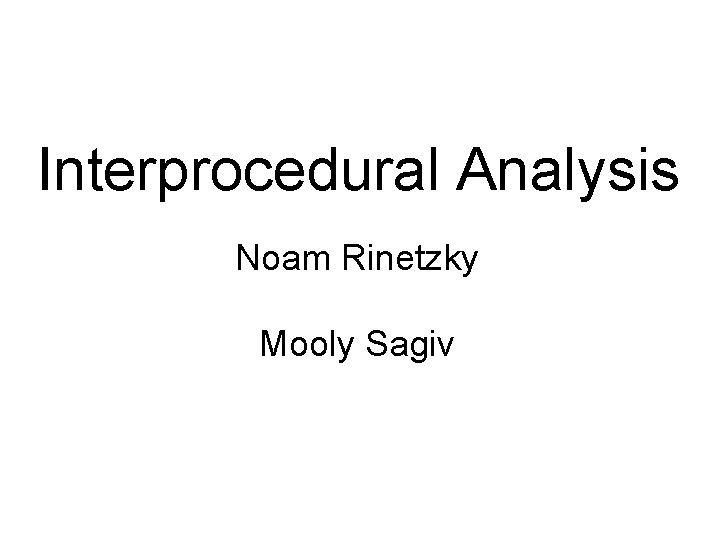 Interprocedural Analysis

Noam Rinetzky

Mooly Sagiv